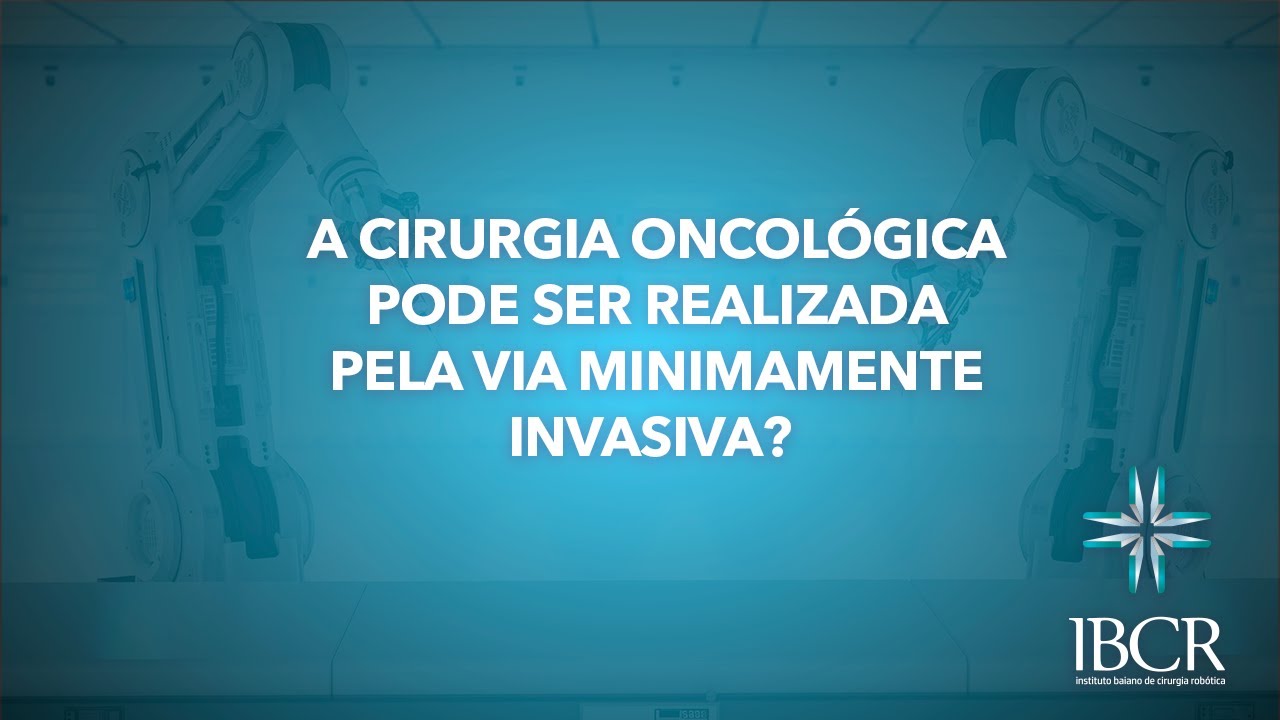 A CIRURGIA ONCOLÓGICA PODE SER REALIZADA PELA VIA MINIMAMENTE INVASIVA?

IBCR
instituto baiano de cirurgia robótica